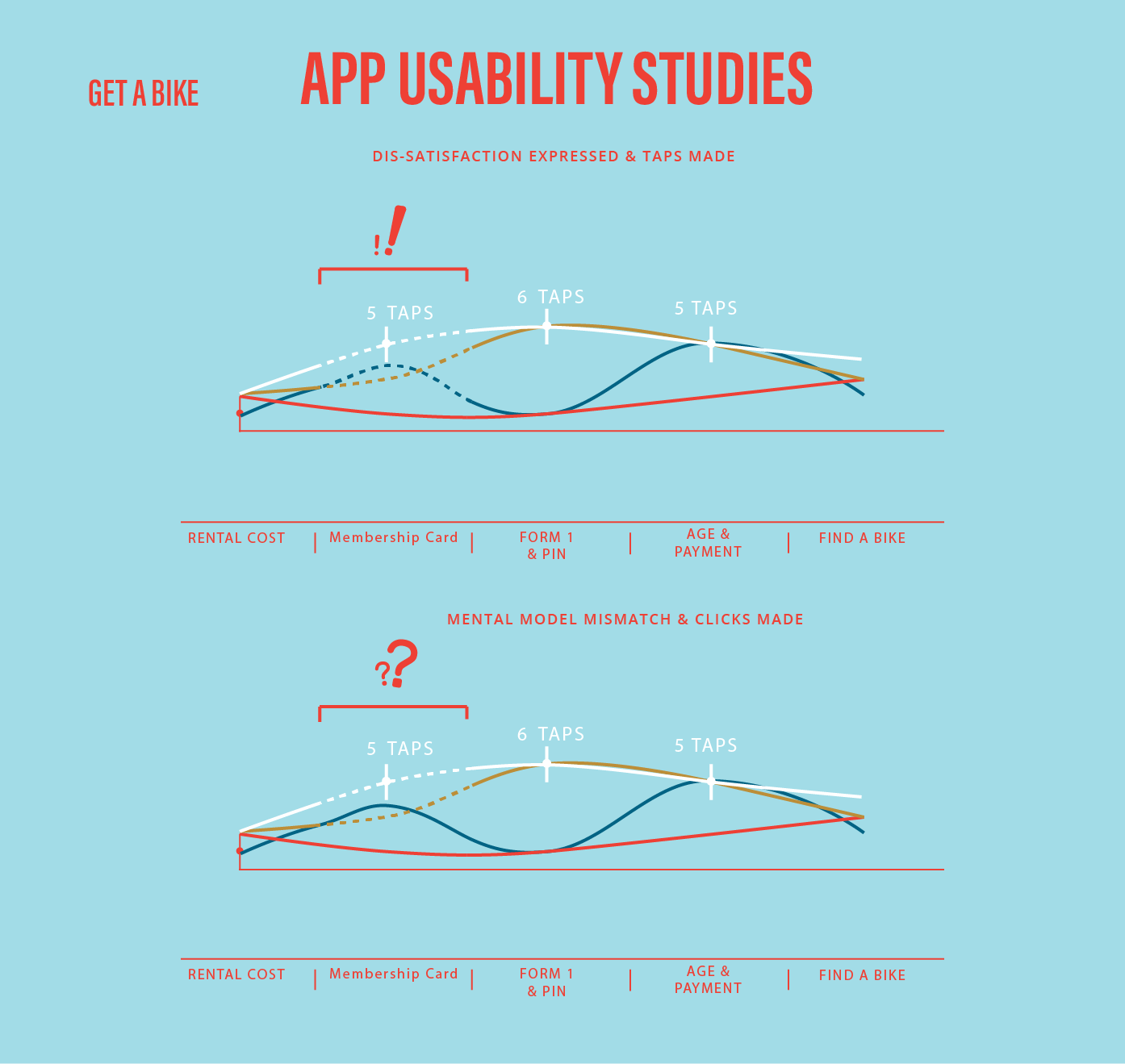 GET A BIKE

APP USABILITY STUDIES

DIS-SATISFACTION EXPRESSED & TAPS MADE

!!

5 TAPS

6 TAPS

5 TAPS

RENTAL COST | Membership Card | FORM 1 & PIN | AGE & PAYMENT | FIND A BIKE

MENTAL MODEL MISMATCH & CLICKS MADE

??

5 TAPS

6 TAPS

5 TAPS

RENTAL COST | Membership Card | FORM 1 & PIN | AGE & PAYMENT | FIND A BIKE